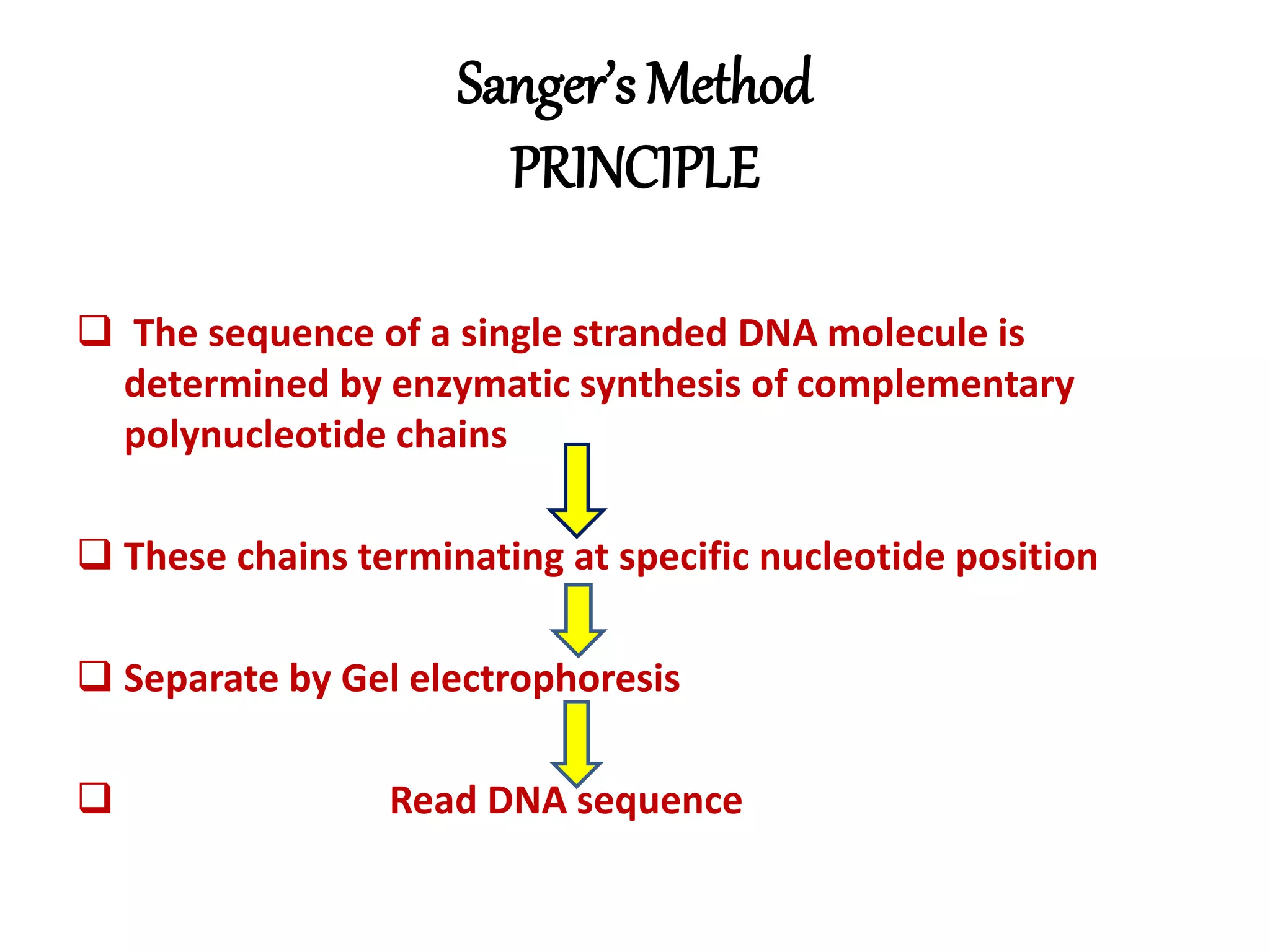 Sanger's Method
PRINCIPLE

❑ The sequence of a single stranded DNA molecule is determined by enzymatic synthesis of complementary polynucleotide chains

❑ These chains terminating at specific nucleotide position

❑ Separate by Gel electrophoresis

❑ Read DNA sequence